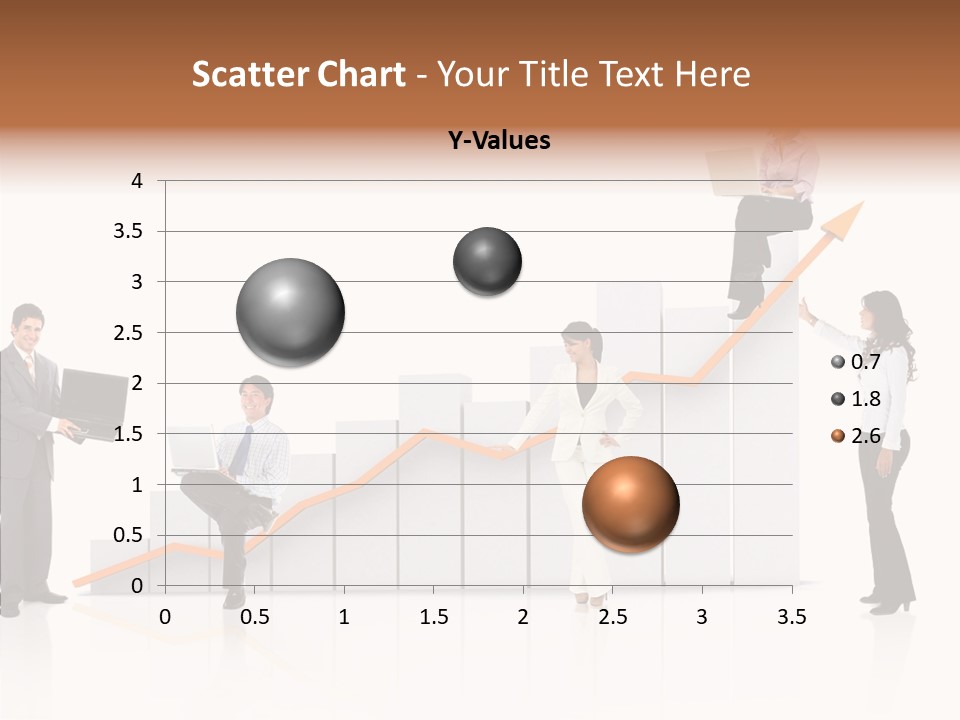 Scatter Chart - Your Title Text Here

Y-Values

4
3.5
3
2.5
2
1.5
1
0.5
0

0 0.5 1 1.5 2 2.5 3 3.5

0.7
1.8
2.6